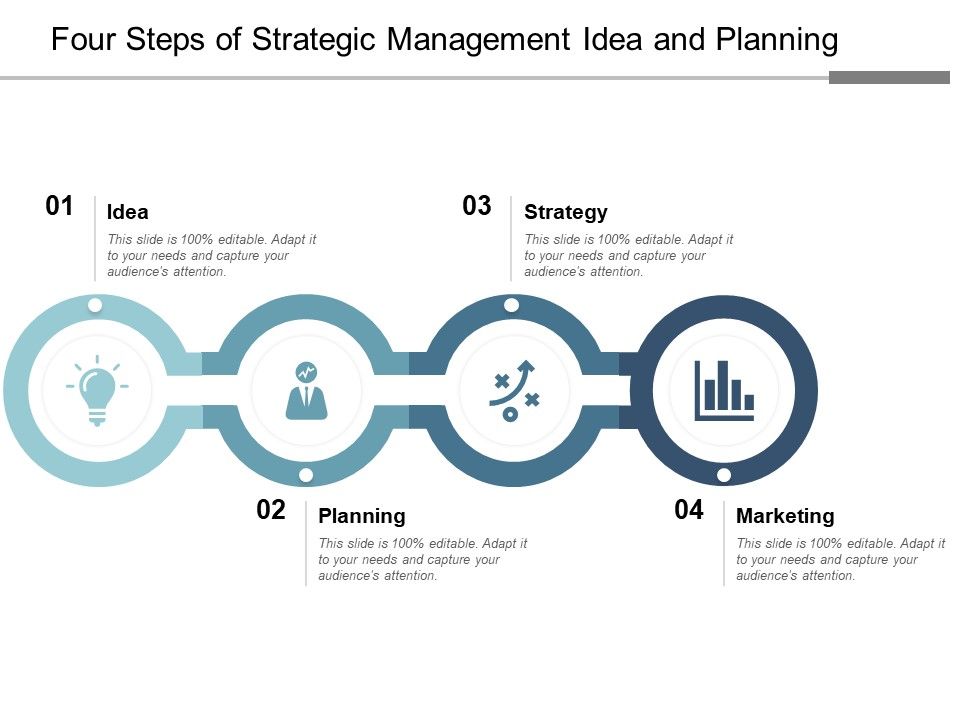 Four Steps of Strategic Management Idea and Planning

01
Idea
This slide is 100% editable. Adapt it to your needs and capture your audience's attention.

03
Strategy
This slide is 100% editable. Adapt it to your needs and capture your audience's attention.

02
Planning
This slide is 100% editable. Adapt it to your needs and capture your audience's attention.

04
Marketing
This slide is 100% editable. Adapt it to your needs and capture your audience's attention.